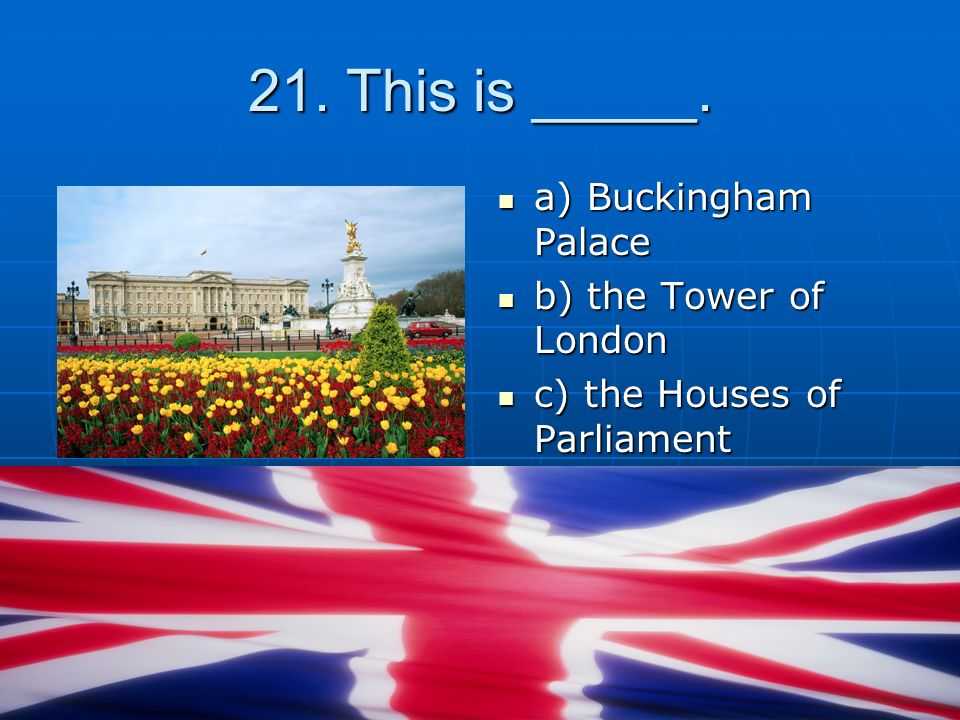 21. This is _____.

- a) Buckingham Palace
- b) the Tower of London
- c) the Houses of Parliament